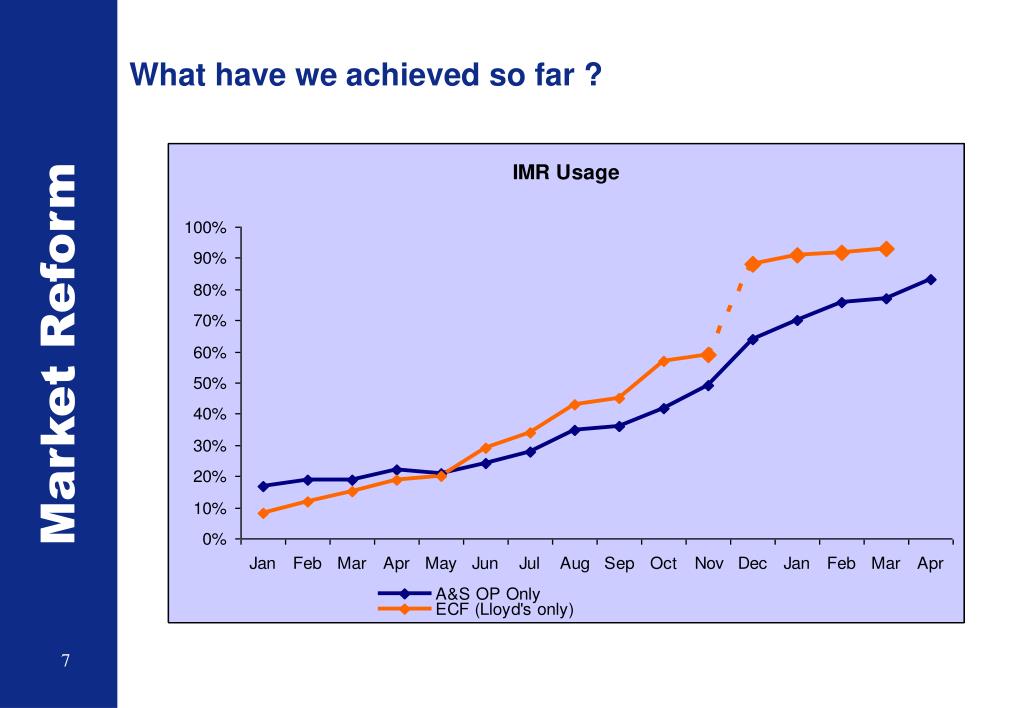 Market Reform

What have we achieved so far ?

IMR Usage

100%
90%
80%
70%
60%
50%
40%
30%
20%
10%
0%

Jan Feb Mar Apr May Jun Jul Aug Sep Oct Nov Dec Jan Feb Mar Apr

A&S OP Only
ECF (Lloyd's only)

7